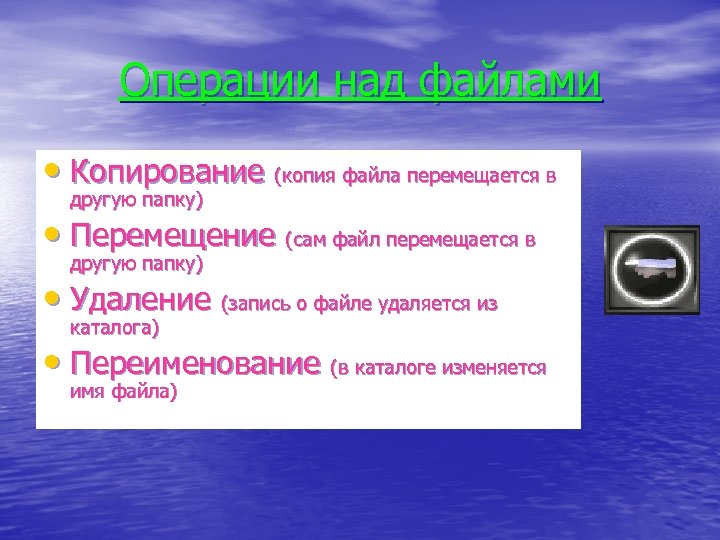 Операции над файлами

• Копирование (копия файла перемещается в другую папку)
• Перемещение (сам файл перемещается в другую папку)
• Удаление (запись о файле удаляется из каталога)
• Переименование (в каталоге изменяется имя файла)